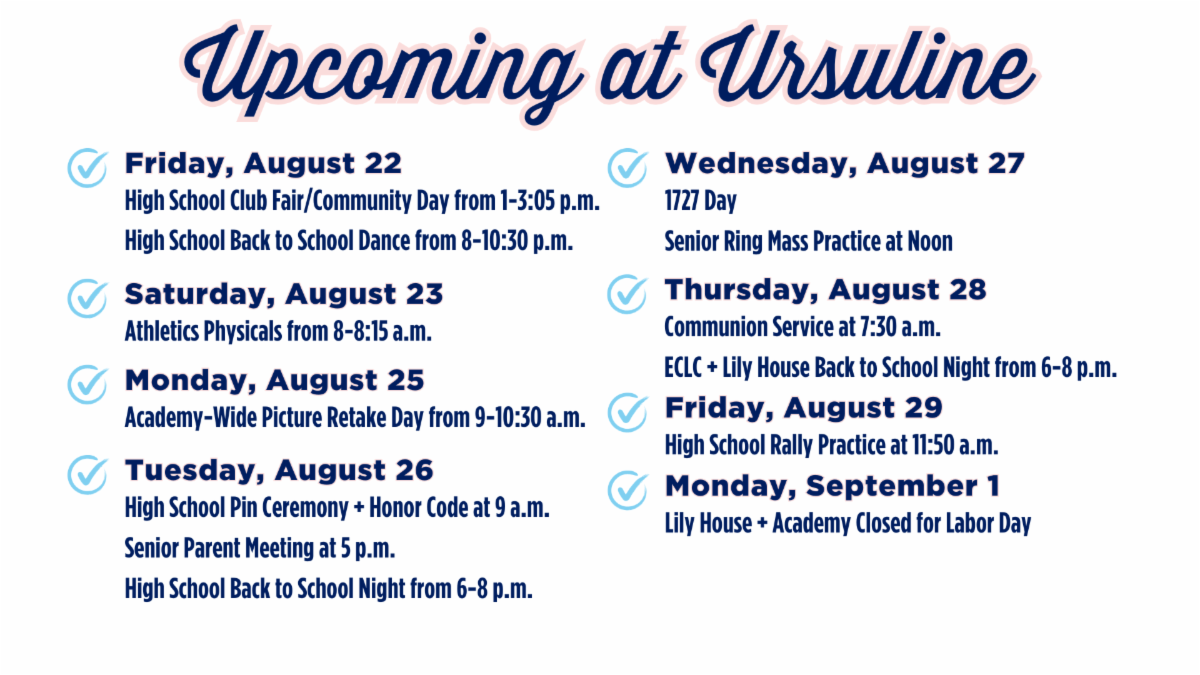 Upcoming at Ursuline

Friday, August 22
High School Club Fair/Community Day from 1-3:05 p.m.
High School Back to School Dance from 8-10:30 p.m.

Saturday, August 23
Athletics Physicals from 8-8:15 a.m.

Monday, August 25
Academy-Wide Picture Retake Day from 9-10:30 a.m.

Tuesday, August 26
High School Pin Ceremony + Honor Code at 9 a.m.
Senior Parent Meeting at 5 p.m.
High School Back to School Night from 6-8 p.m.

Wednesday, August 27
1727 Day
Senior Ring Mass Practice at Noon

Thursday, August 28
Communion Service at 7:30 a.m.
ECLC + Lily House Back to School Night from 6-8 p.m.

Friday, August 29
High School Rally Practice at 11:50 a.m.

Monday, September 1
Lily House + Academy Closed for Labor Day